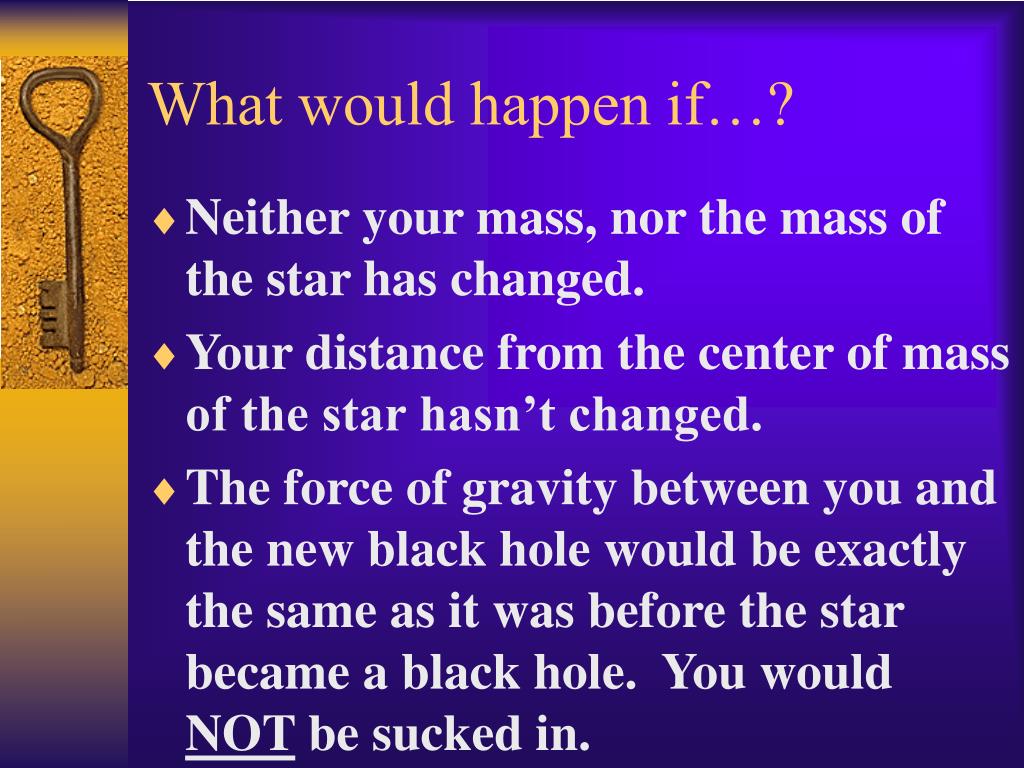 What would happen if…?

♦ Neither your mass, nor the mass of the star has changed.

♦ Your distance from the center of mass of the star hasn’t changed.

♦ The force of gravity between you and the new black hole would be exactly the same as it was before the star became a black hole.  You would NOT be sucked in.